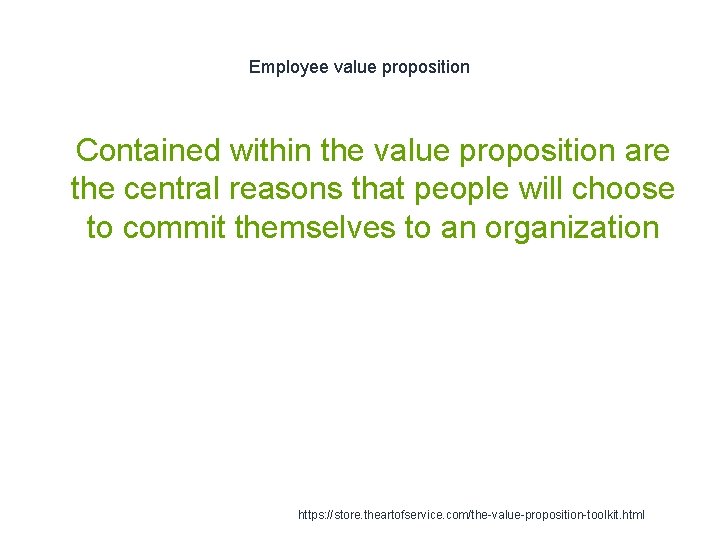 Employee value proposition

Contained within the value proposition are the central reasons that people will choose to commit themselves to an organization

https://store.theartofservice.com/the-value-proposition-toolkit.html